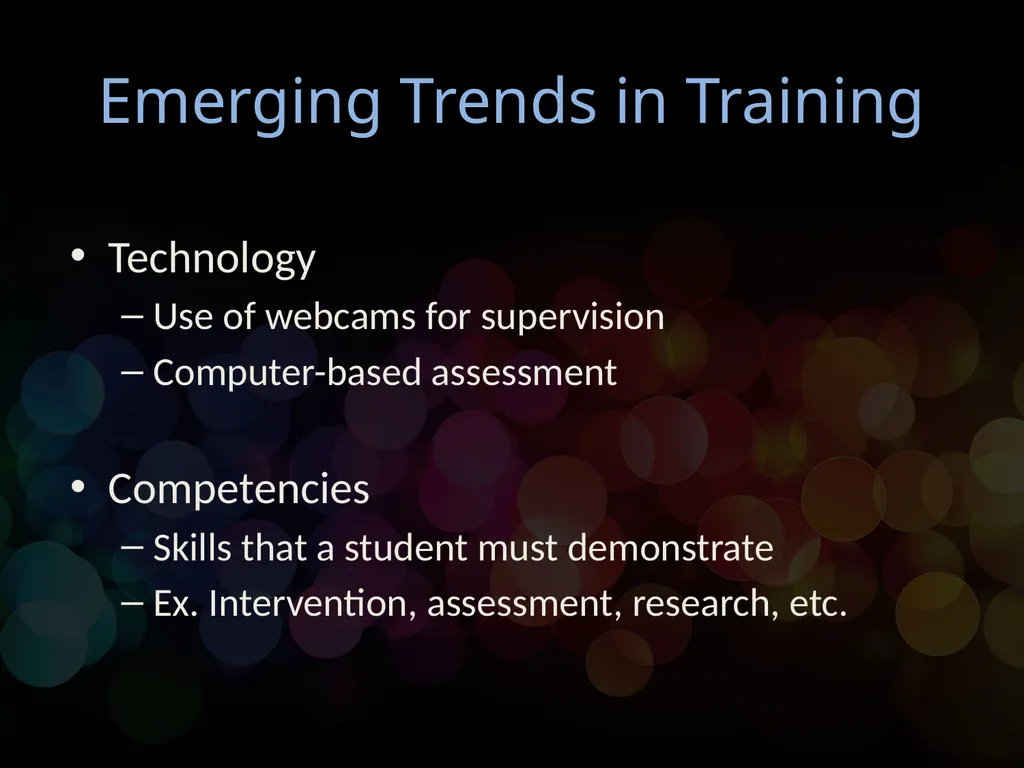 Emerging Trends in Training

• Technology
– Use of webcams for supervision
– Computer-based assessment

• Competencies
– Skills that a student must demonstrate
– Ex. Intervention, assessment, research, etc.